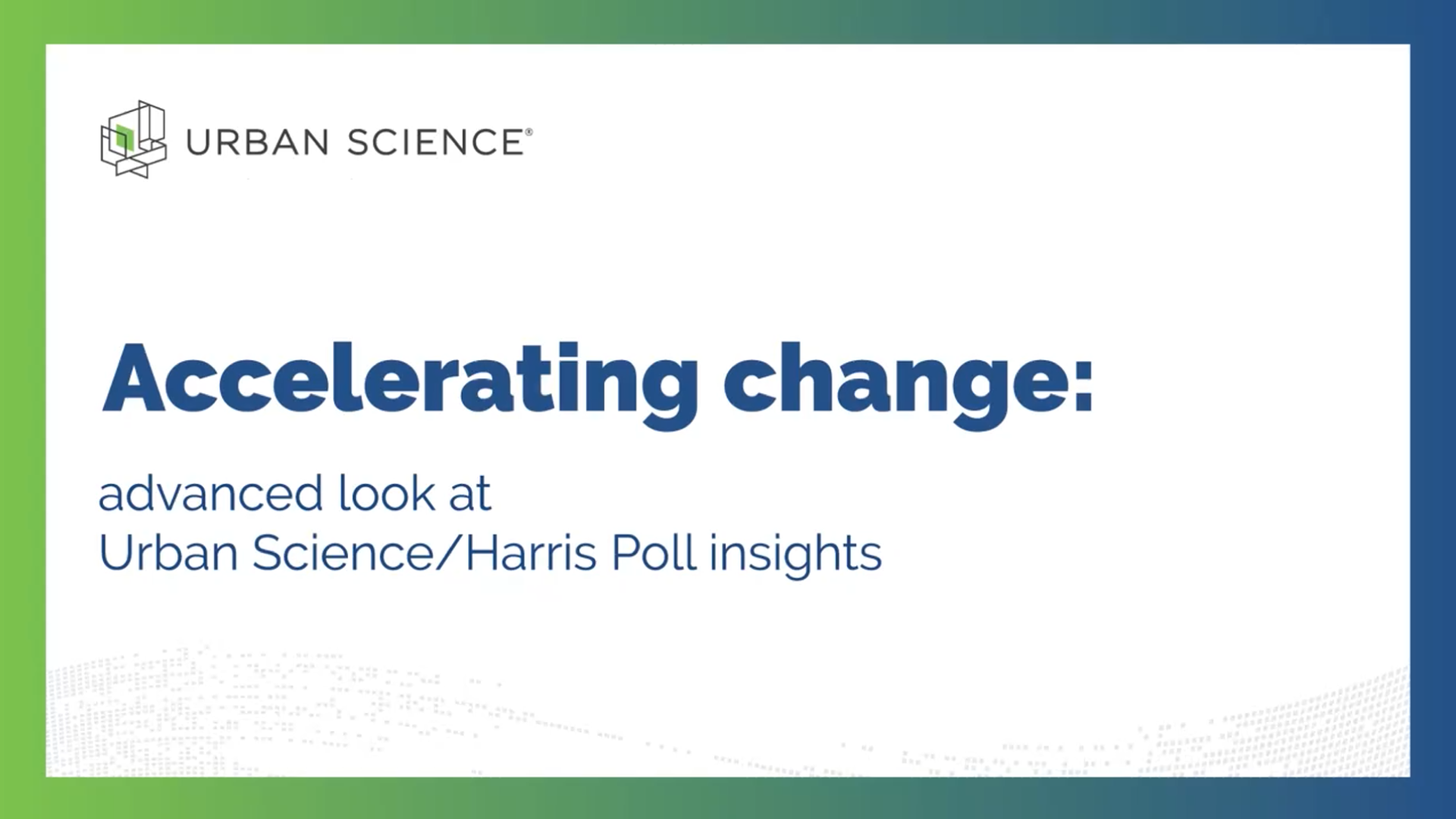 URBAN SCIENCE®

Accelerating change:

advanced look at
Urban Science/Harris Poll insights